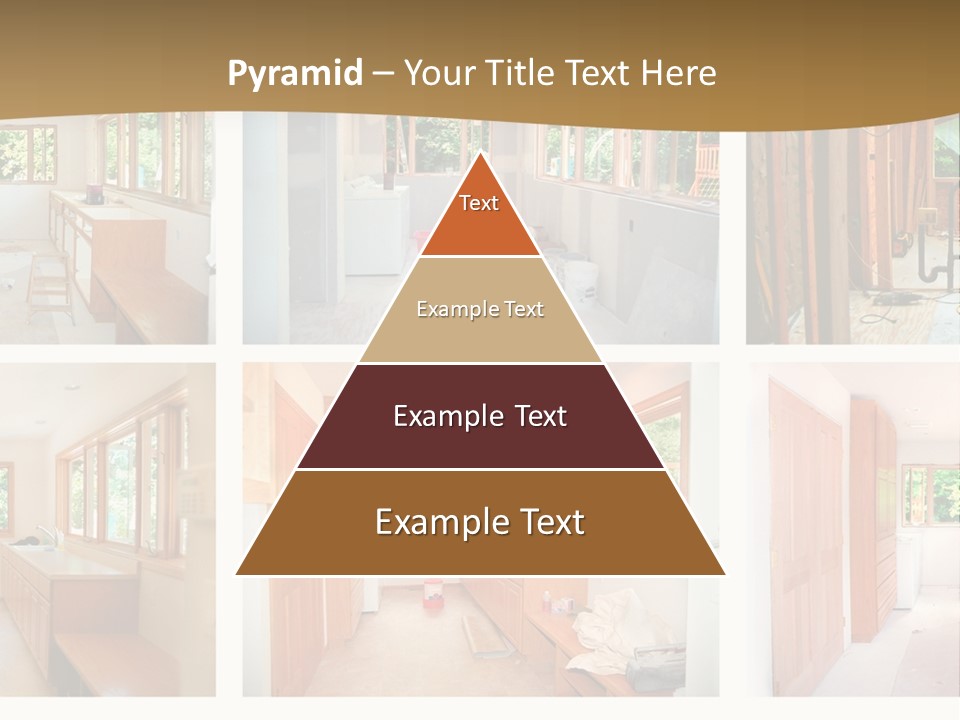 Pyramid – Your Title Text Here

Text

Example Text

Example Text

Example Text